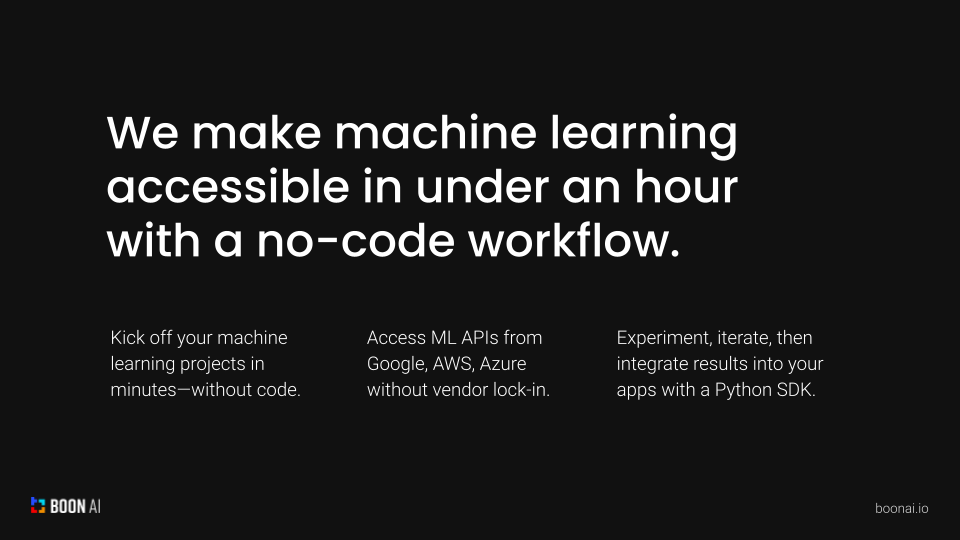 We make machine learning accessible in under an hour with a no-code workflow.

Kick off your machine learning projects in minutes—without code.

Access ML APIs from Google, AWS, Azure without vendor lock-in.

Experiment, iterate, then integrate results into your apps with a Python SDK.

BOON AI

boonai.io